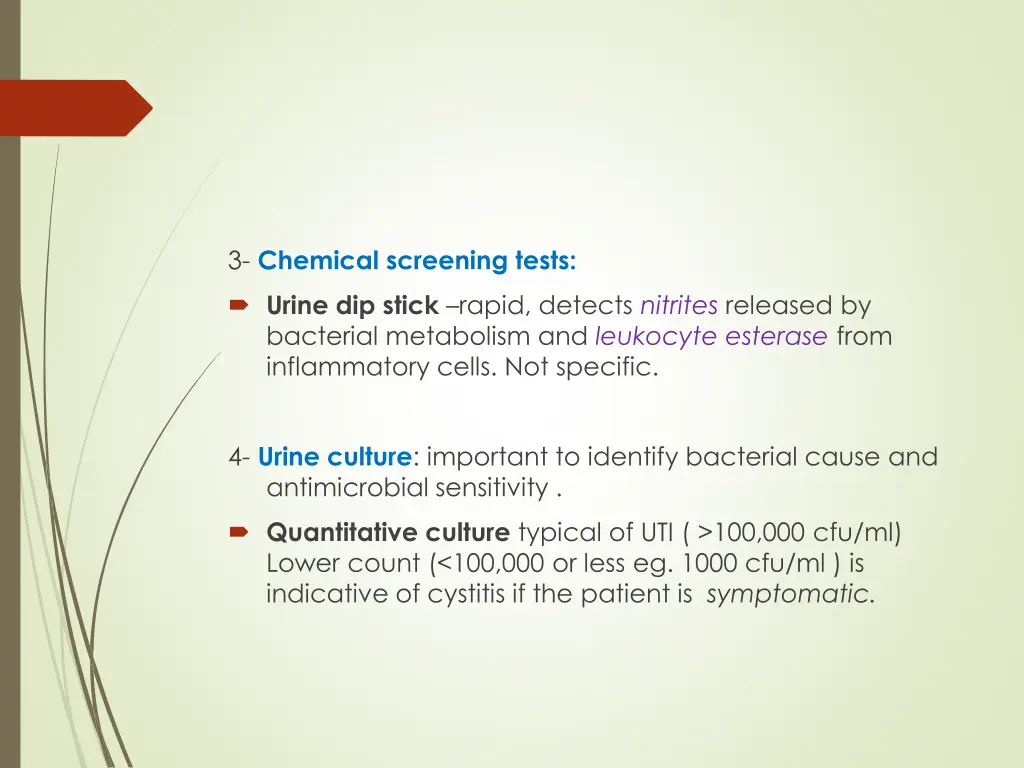 3- Chemical screening tests:

Urine dip stick –rapid, detects nitrites released by bacterial metabolism and leukocyte esterase from inflammatory cells. Not specific.

4- Urine culture: important to identify bacterial cause and antimicrobial sensitivity .

Quantitative culture typical of UTI ( >100,000 cfu/ml) Lower count (<100,000 or less eg. 1000 cfu/ml ) is indicative of cystitis if the patient is symptomatic.